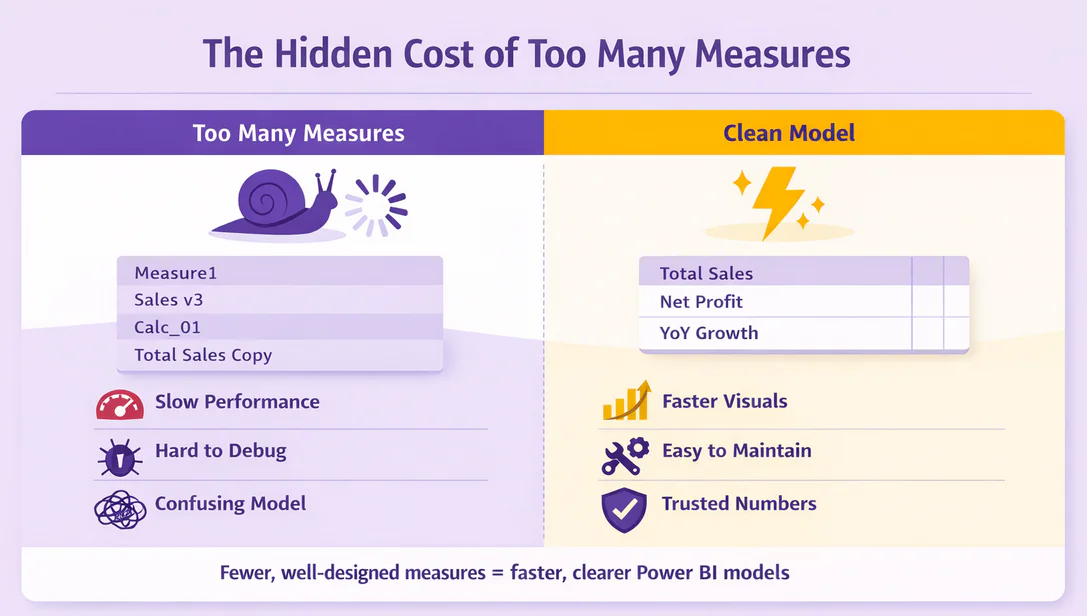 The Hidden Cost of Too Many Measures

Too Many Measures

Measure1
Sales v3
Calc_01
Total Sales Copy

Slow Performance

Hard to Debug

Confusing Model

Clean Model

Total Sales
Net Profit
YoY Growth

Faster Visuals

Easy to Maintain

Trusted Numbers

Fewer, well-designed measures = faster, clearer Power BI models